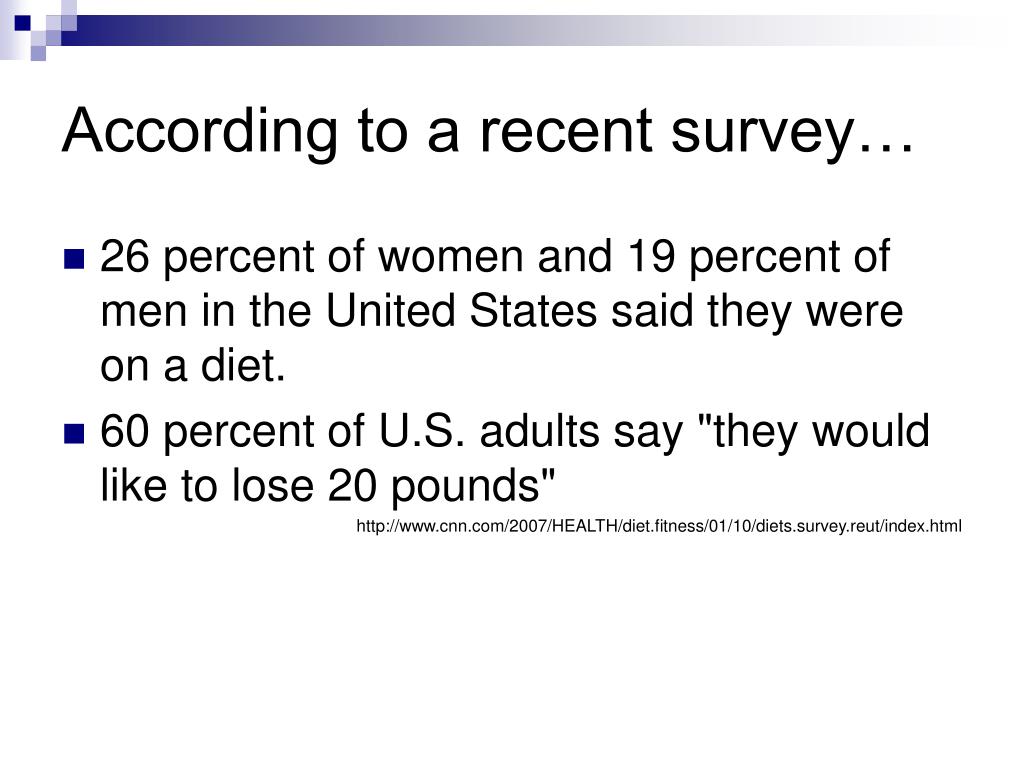 According to a recent survey…

- 26 percent of women and 19 percent of men in the United States said they were on a diet.
- 60 percent of U.S. adults say "they would like to lose 20 pounds"

http://www.cnn.com/2007/HEALTH/diet.fitness/01/10/diets.survey.reut/index.html